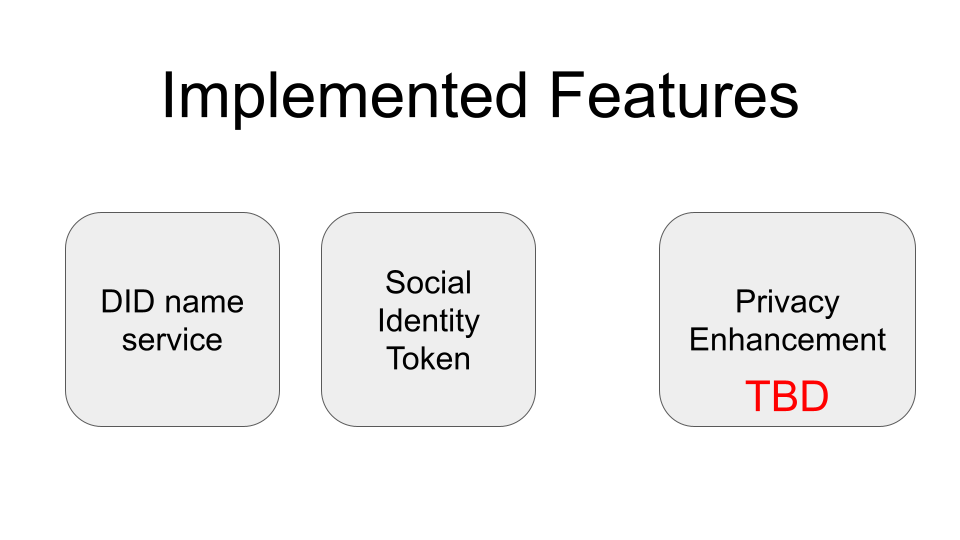 Implemented Features

DID name service

Social Identity Token

Privacy Enhancement
TBD